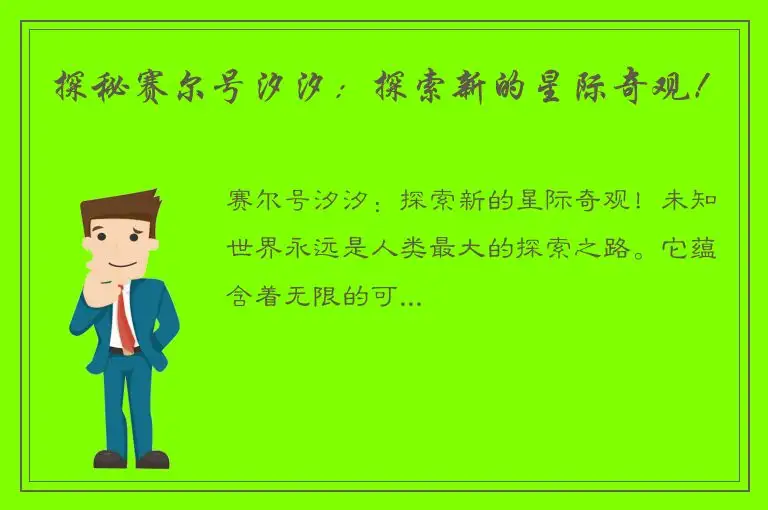 探秘赛尔号汐汐：探索新的星际奇观！

赛尔号汐汐：探索新的星际奇观！未知世界永远是人类最大的探索之路。它蕴含着无限的可...